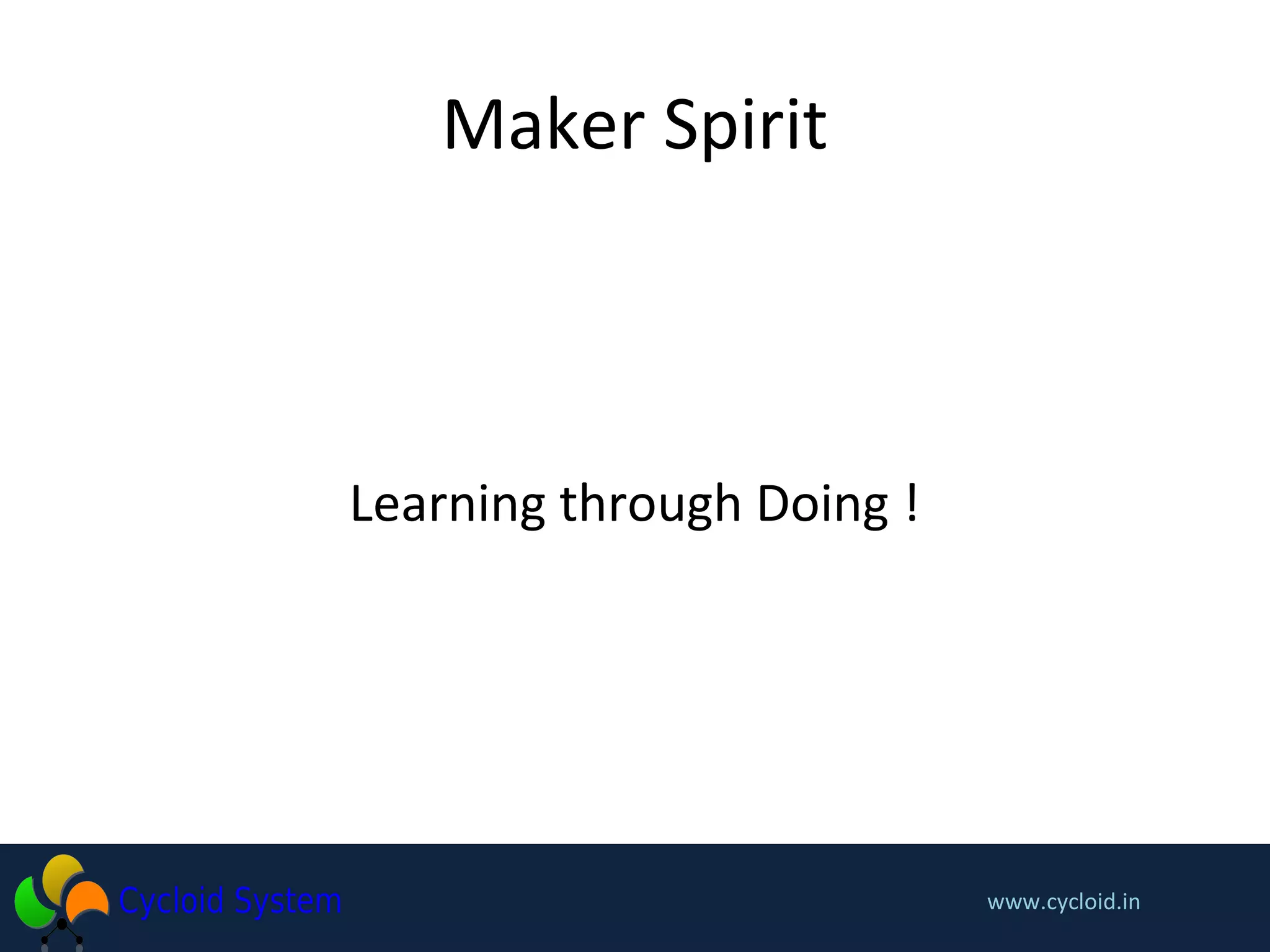 Maker Spirit

Learning through Doing !

Cycloid System

www.cycloid.in